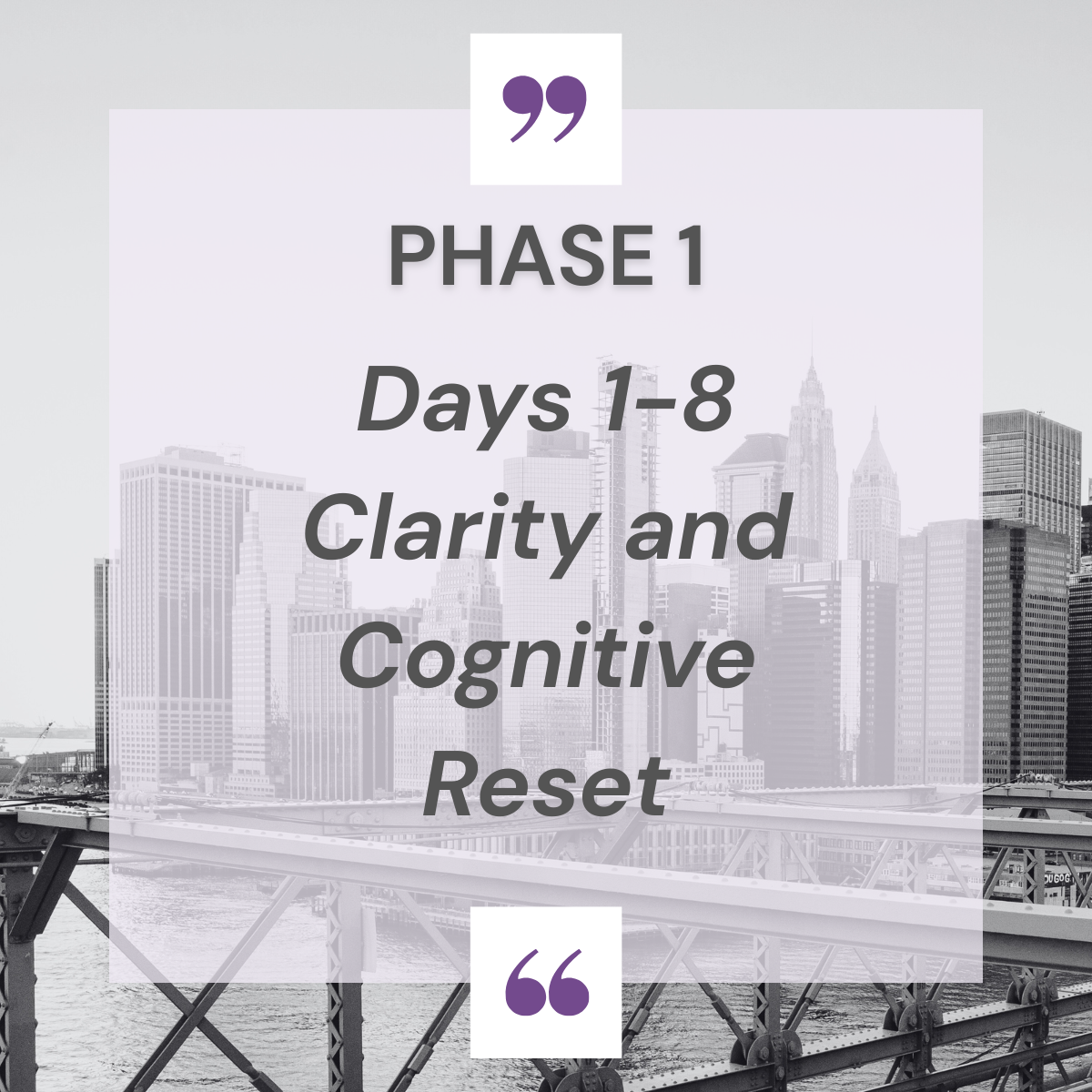 ”

PHASE 1

Days 1-8
Clarity and
Cognitive
Reset

“